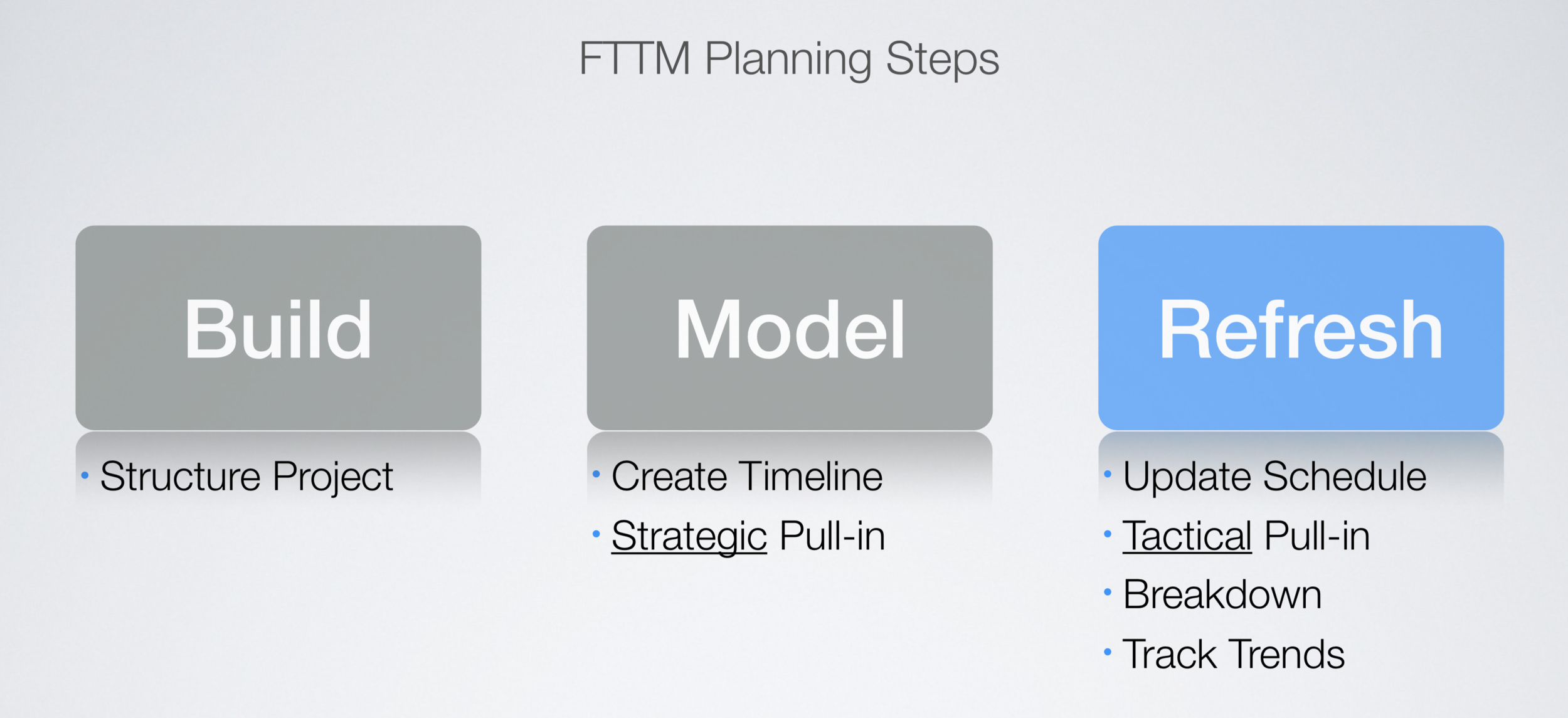 FTTM Planning Steps

Build

• Structure Project

Model

• Create Timeline
• Strategic Pull-in

Refresh

• Update Schedule
• Tactical Pull-in
• Breakdown
• Track Trends